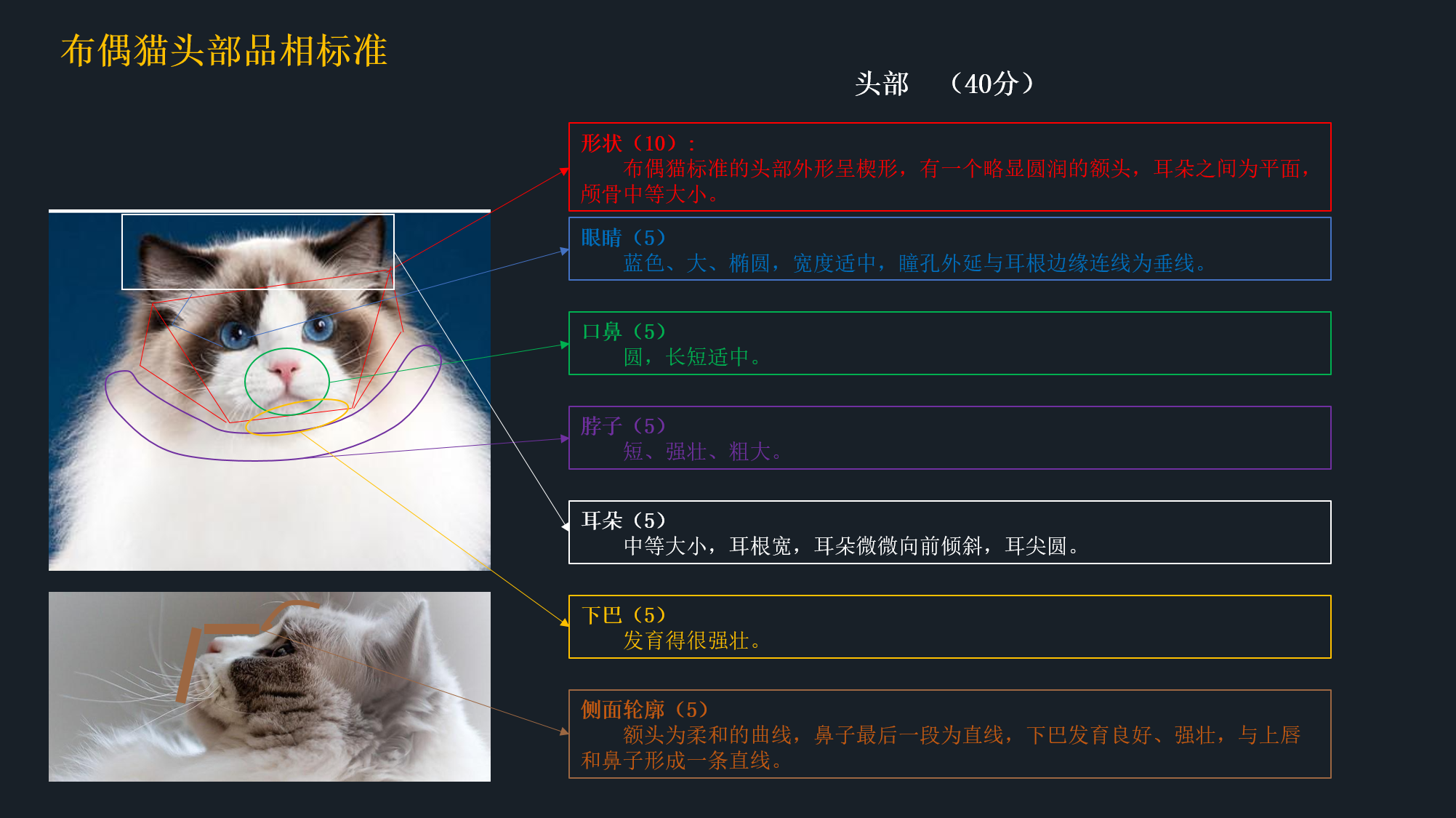 布偶猫头部品相标准

头部 （40分）

形状（10）：
布偶猫标准的头部外形呈楔形，有一个略显圆润的额头，耳朵之间为平面，颅骨中等大小。

眼睛（5）
蓝色、大、椭圆，宽度适中，瞳孔外延与耳根边缘连线为垂线。

口鼻（5）
圆，长短适中。

脖子（5）
短、强壮、粗大。

耳朵（5）
中等大小，耳根宽，耳朵微微向前倾斜，耳尖圆。

下巴（5）
发育得很强壮。

侧面轮廓（5）
额头为柔和的曲线，鼻子最后一段为直线，下巴发育良好、强壮，与上唇和鼻子形成一条直线。